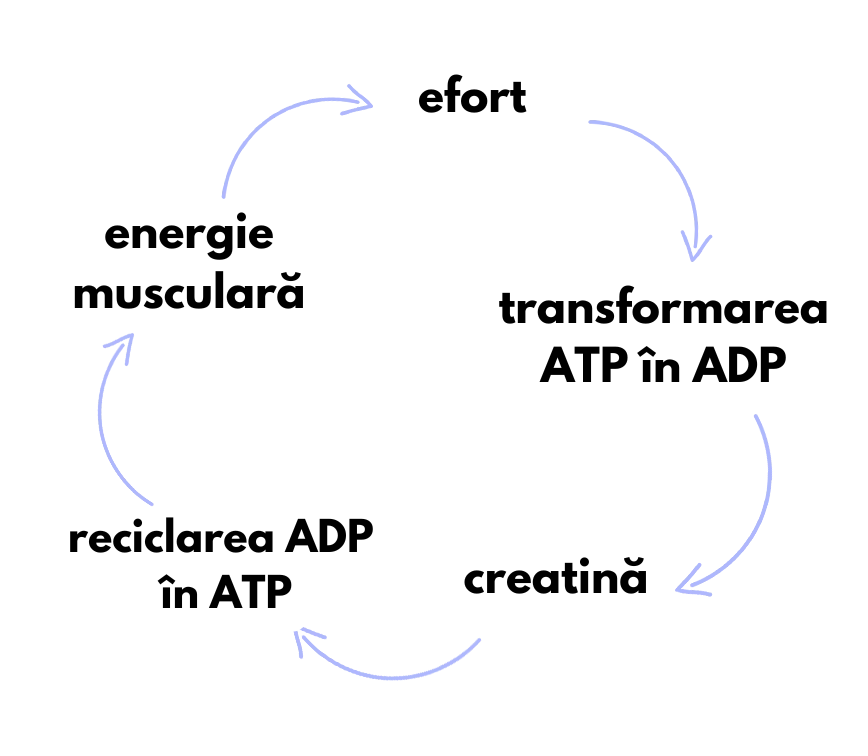 efort

transformarea ATP în ADP

creatină

reciclarea ADP în ATP

energie musculară